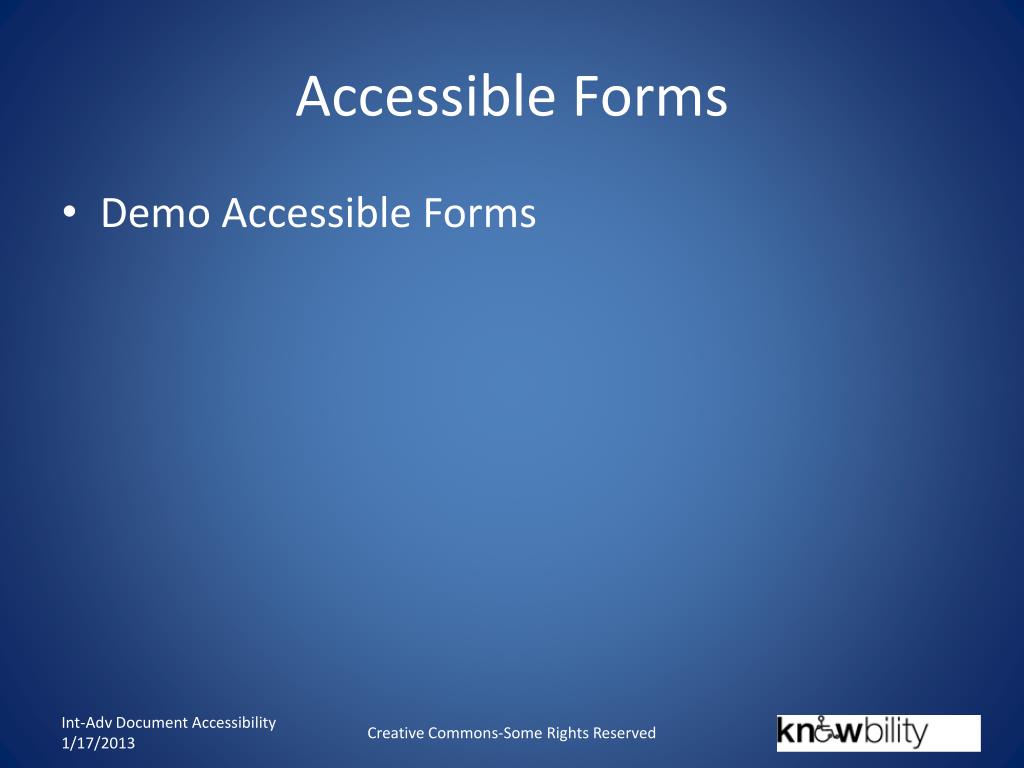 Accessible Forms

• Demo Accessible Forms

Int-Adv Document Accessibility
1/17/2013

Creative Commons-Some Rights Reserved

knowbility